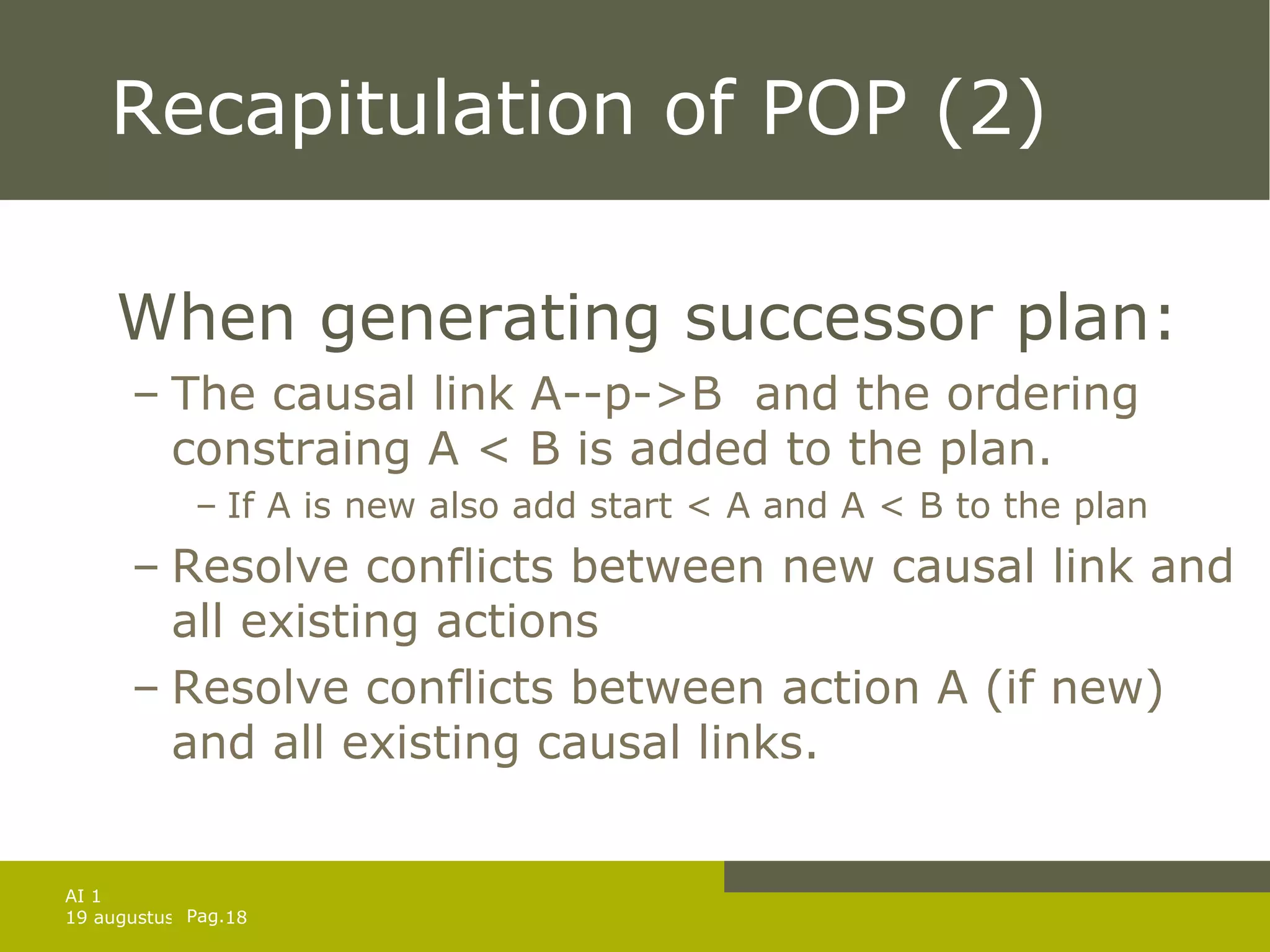 Recapitulation of POP (2)

When generating successor plan:

– The causal link A--p->B and the ordering constraing A < B is added to the plan.

– If A is new also add start < A and A < B to the plan

– Resolve conflicts between new causal link and all existing actions

– Resolve conflicts between action A (if new) and all existing causal links.

AI 1
19 augustus Pag.18